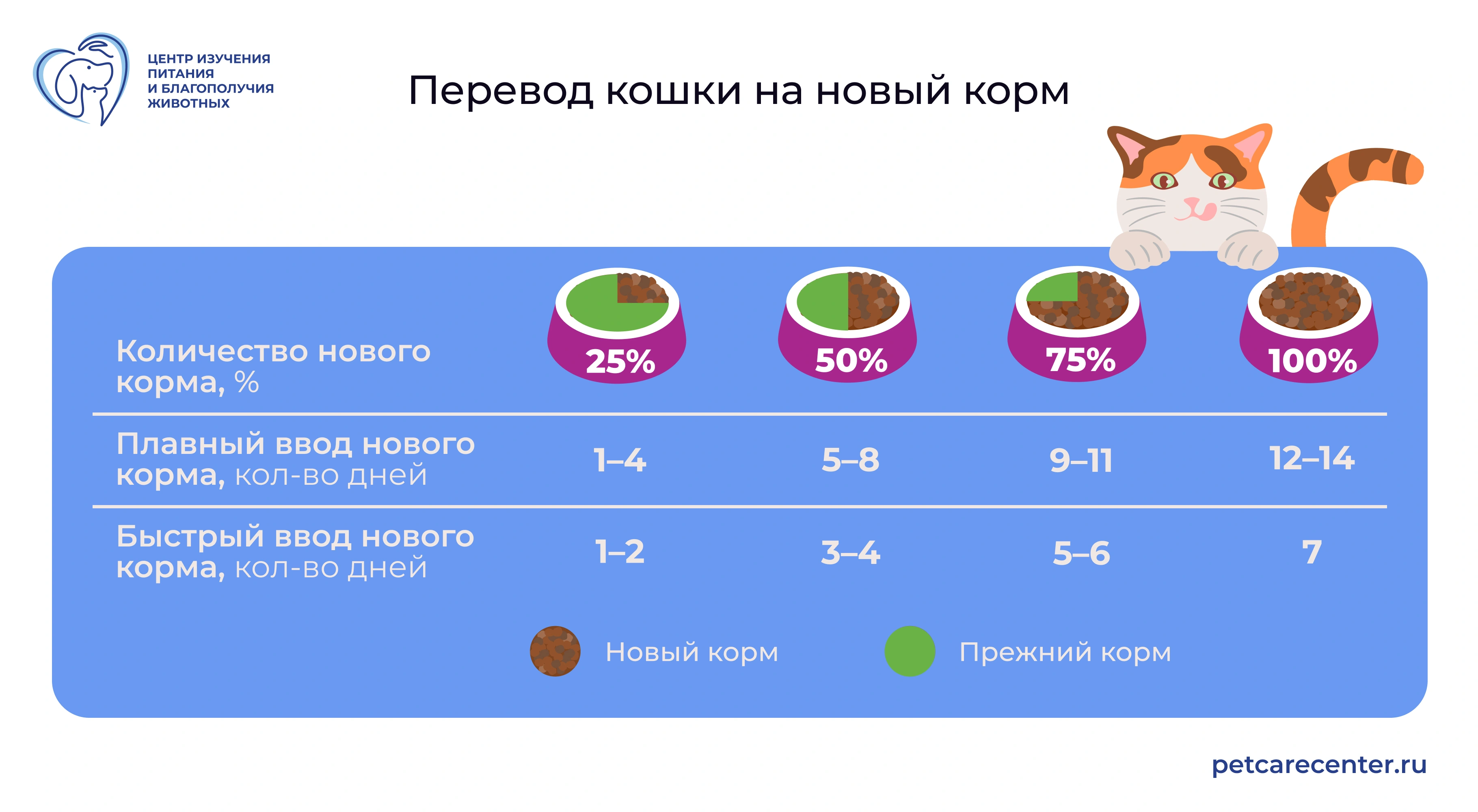 ЦЕНТР ИЗУЧЕНИЯ ПИТАНИЯ И БЛАГОПОЛУЧИЯ ЖИВОТНЫХ

Перевод кошки на новый корм

| Количество нового корма, % | 25% | 50% | 75% | 100% |
|---|---|---|---|---|
| Плавный ввод нового корма, кол-во дней | 1–4 | 5–8 | 9–11 | 12–14 |
| Быстрый ввод нового корма, кол-во дней | 1–2 | 3–4 | 5–6 | 7 |

Новый корм

Прежний корм

petcarecenter.ru